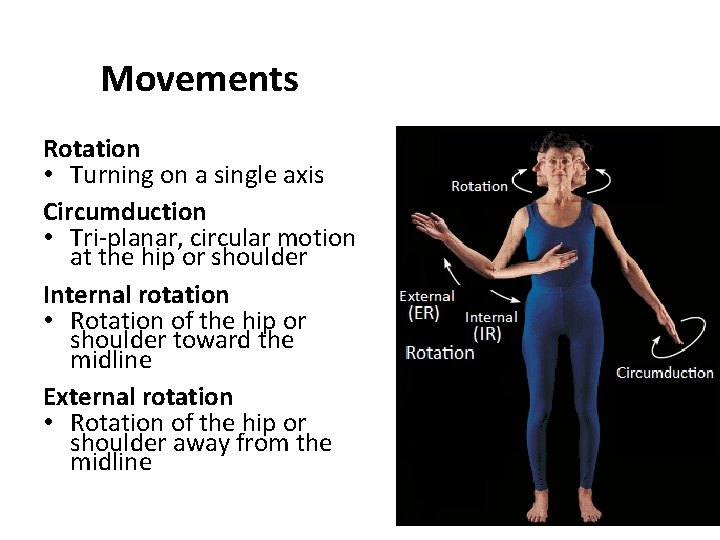 Movements

Rotation
• Turning on a single axis

Circumduction
• Tri-planar, circular motion at the hip or shoulder

Internal rotation
• Rotation of the hip or shoulder toward the midline

External rotation
• Rotation of the hip or shoulder away from the midline

Rotation

External (ER)

Internal (IR)

Rotation

Circumduction